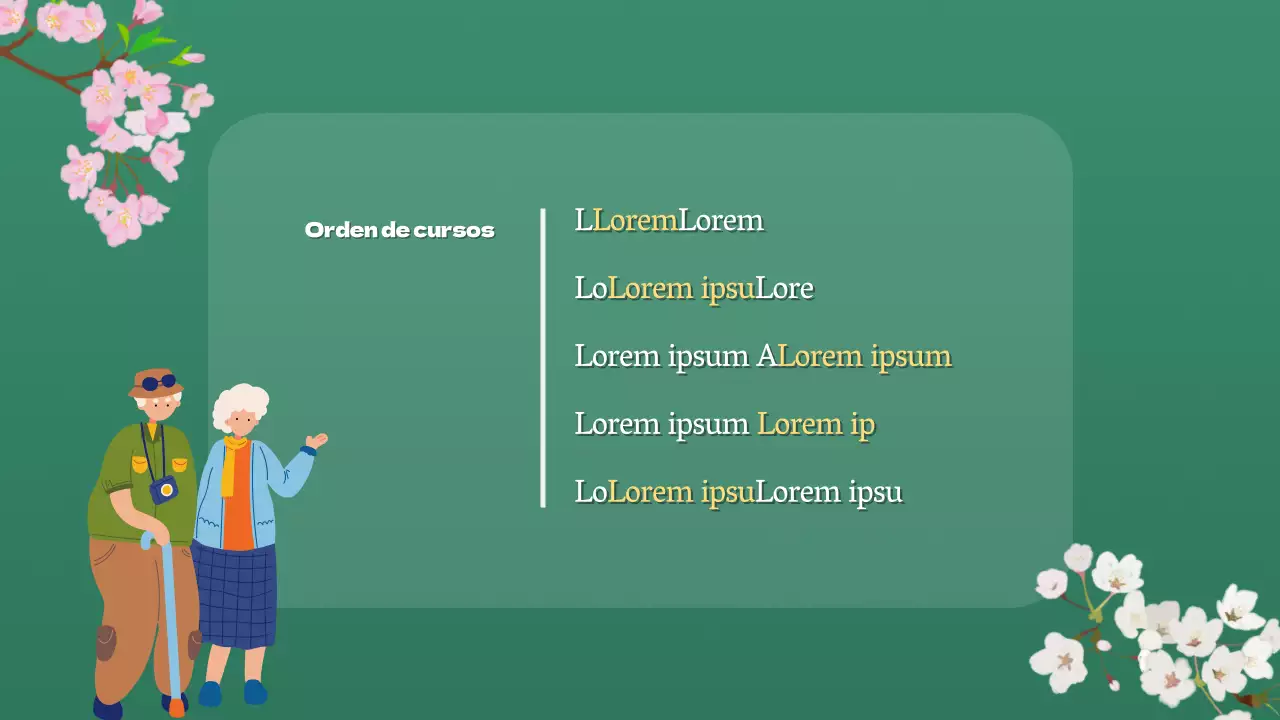 Orden de cursos

LLoremLorem

LoLorem ipsuLore

Lorem ipsum ALorem ipsum

Lorem ipsum Lorem ip

LoLorem ipsuLorem ipsu